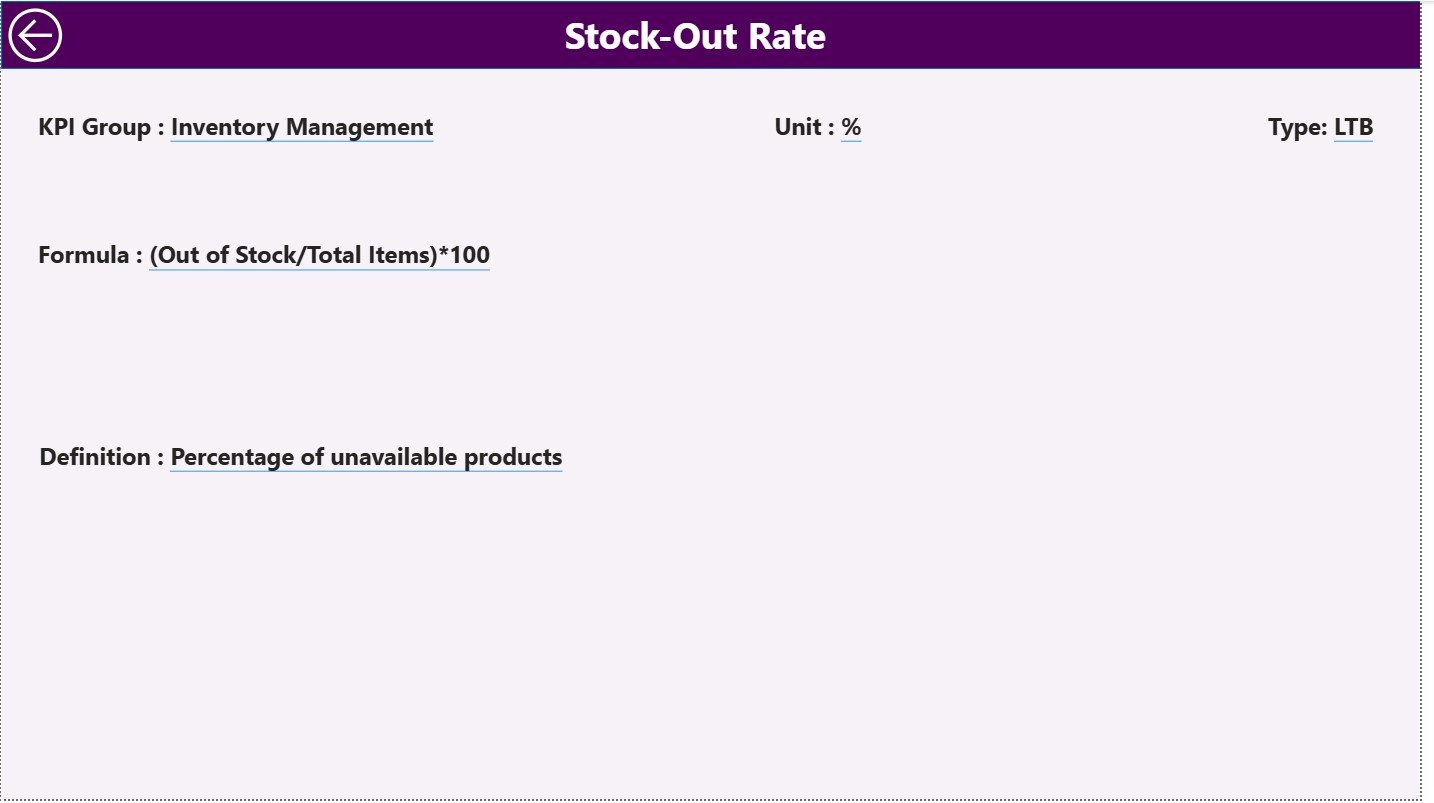 Stock-Out Rate

KPI Group : Inventory Management

Unit : %

Type: LTB

Formula : (Out of Stock/Total Items)*100

Definition : Percentage of unavailable products